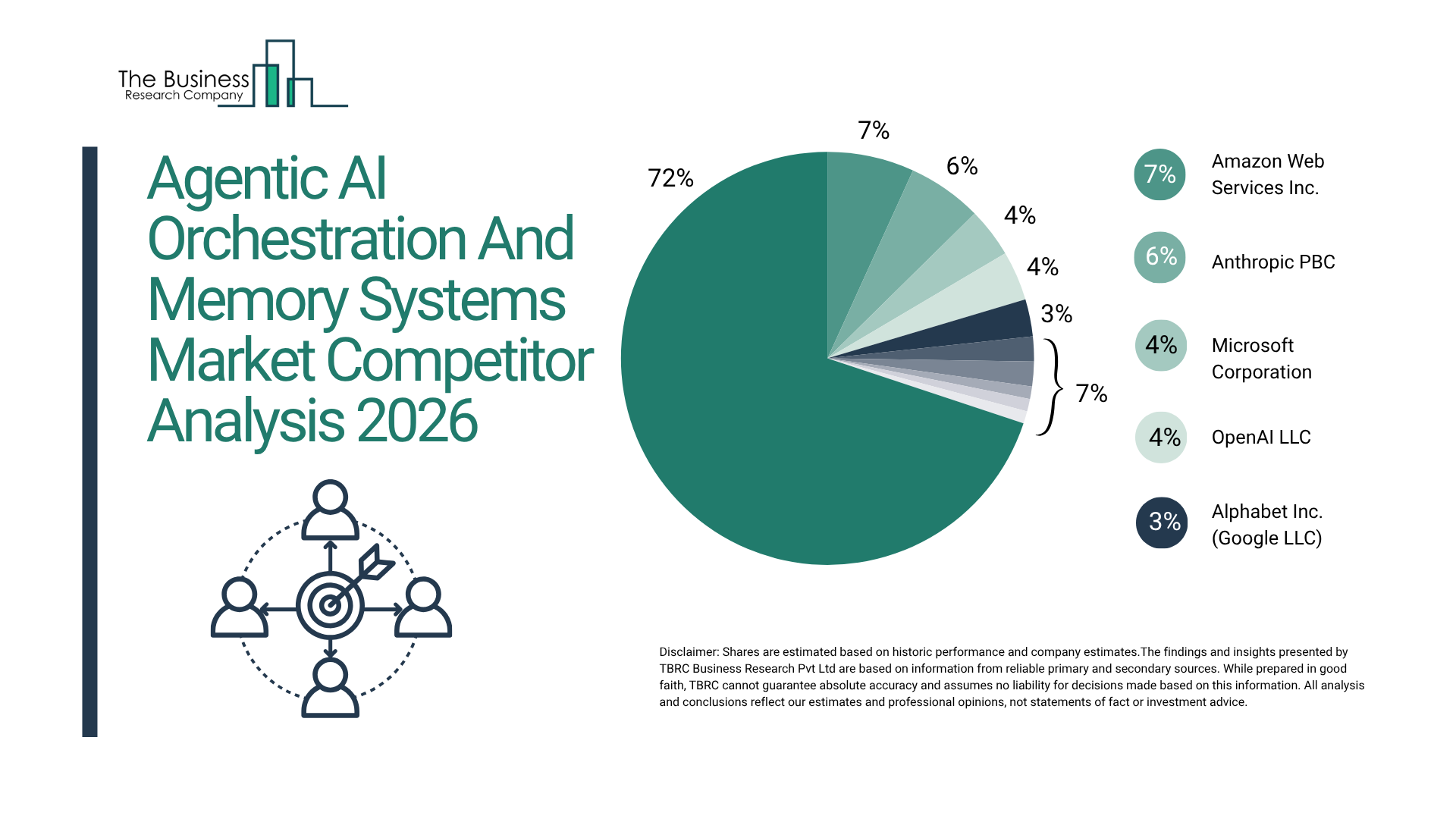 The Business
Research Company

Agentic AI Orchestration And Memory Systems Market Competitor Analysis 2026

72%

7%

6%

4%

4%

3%

7%

7% Amazon Web Services Inc.

6% Anthropic PBC

4% Microsoft Corporation

4% OpenAI LLC

3% Alphabet Inc. (Google LLC)

Disclaimer: Shares are estimated based on historic performance and company estimates.The findings and insights presented by TBRC Business Research Pvt Ltd are based on information from reliable primary and secondary sources. While prepared in good faith, TBRC cannot guarantee absolute accuracy and assumes no liability for decisions made based on this information. All analysis and conclusions reflect our estimates and professional opinions, not statements of fact or investment advice.